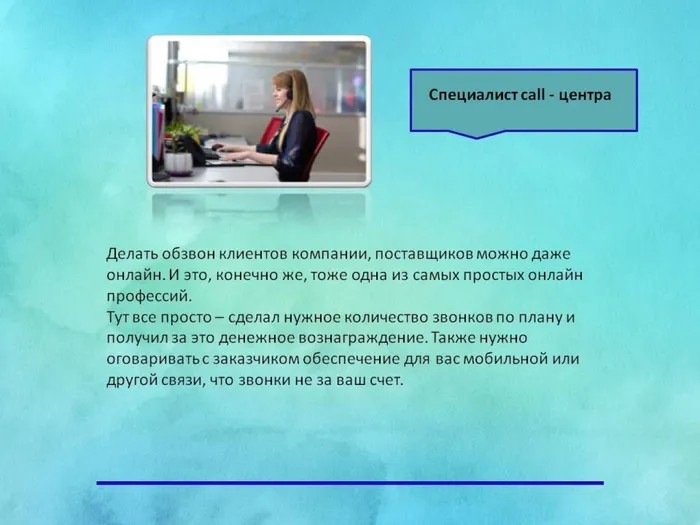 Специалист call - центра

Делать обзвон клиентов компании, поставщиков можно даже онлайн. И это, конечно же, тоже одна из самых простых онлайн профессий.
Тут все просто – сделал нужное количество звонков по плану и получил за это денежное вознаграждение. Также нужно оговаривать с заказчиком обеспечение для вас мобильной или другой связи, что звонки не за ваш счет.